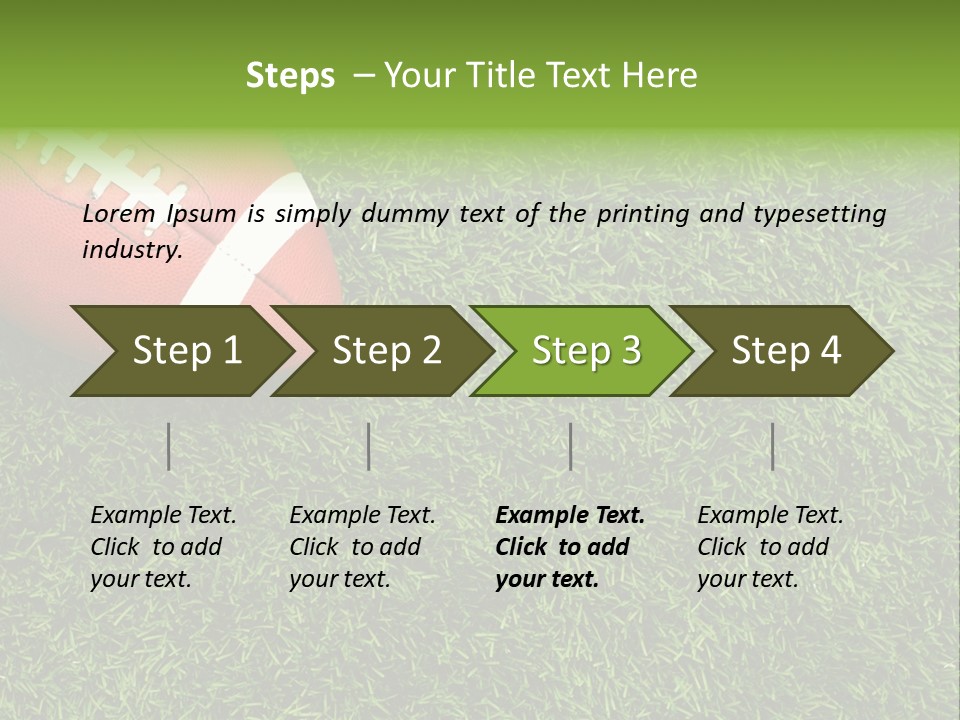 Steps – Your Title Text Here

Lorem Ipsum is simply dummy text of the printing and typesetting industry.

Step 1

Step 2

Step 3

Step 4

Example Text. Click to add your text.

Example Text. Click to add your text.

Example Text. Click to add your text.

Example Text. Click to add your text.